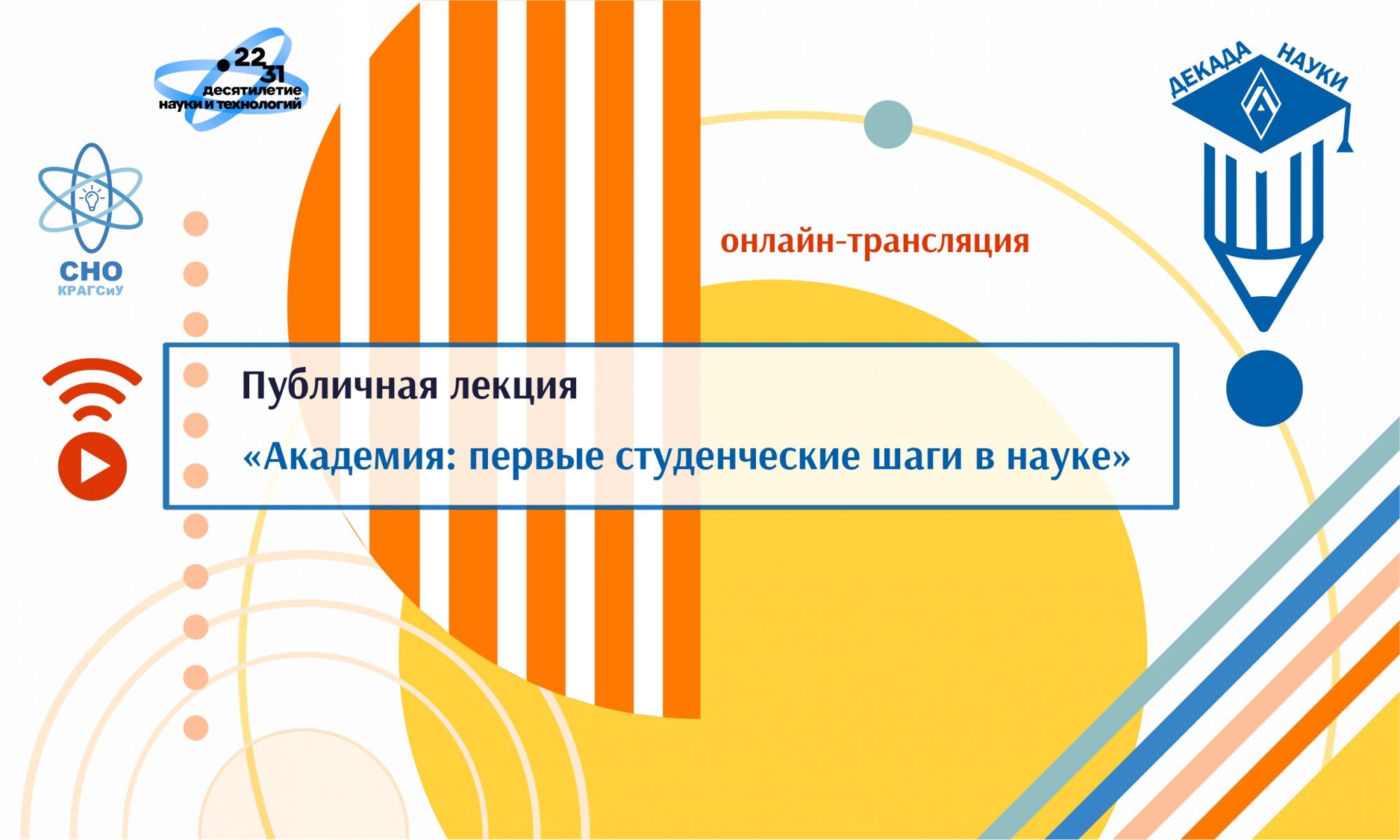 22
31
десятилетие
науки и технологий

ДЕКАДА НАУКИ

СНО
КРАГСиУ

онлайн-трансляция

Публичная лекция

«Академия: первые студенческие шаги в науке»